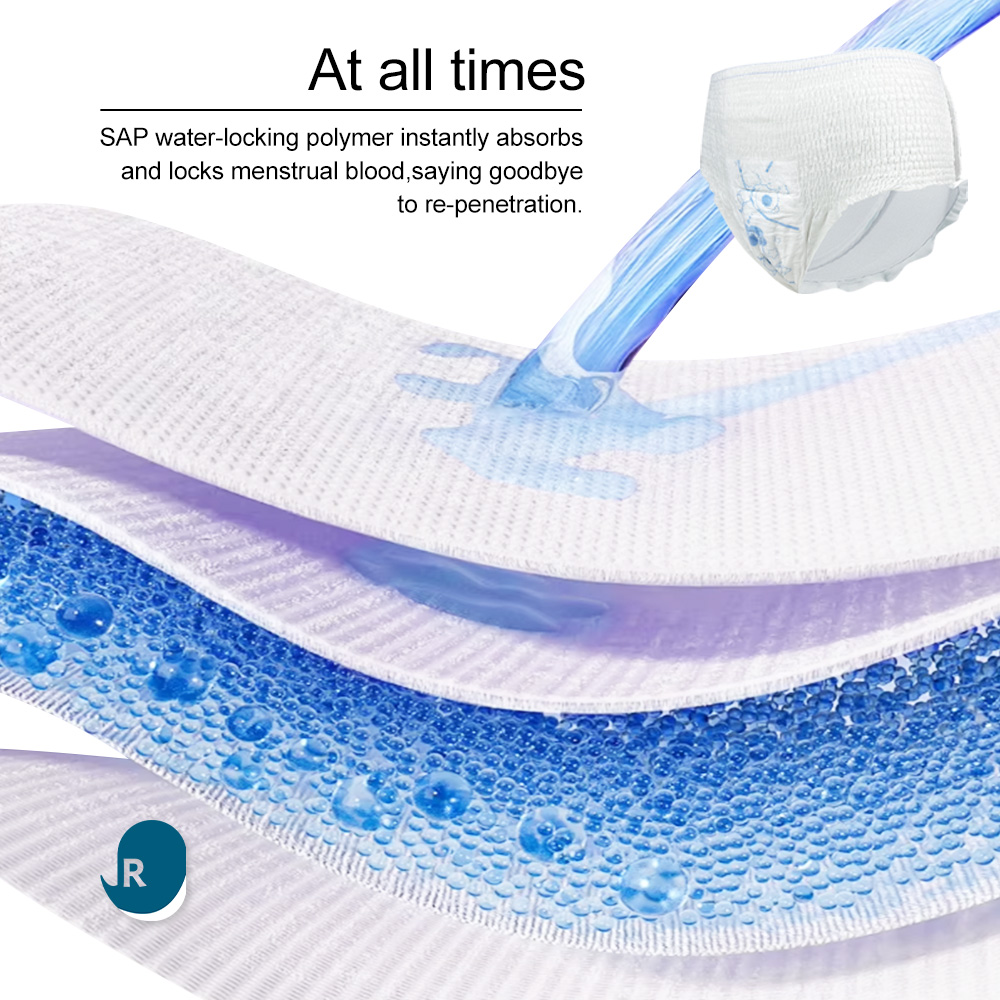 At all times

SAP water-locking polymer instantly absorbs and locks menstrual blood,saying goodbye to re-penetration.

R